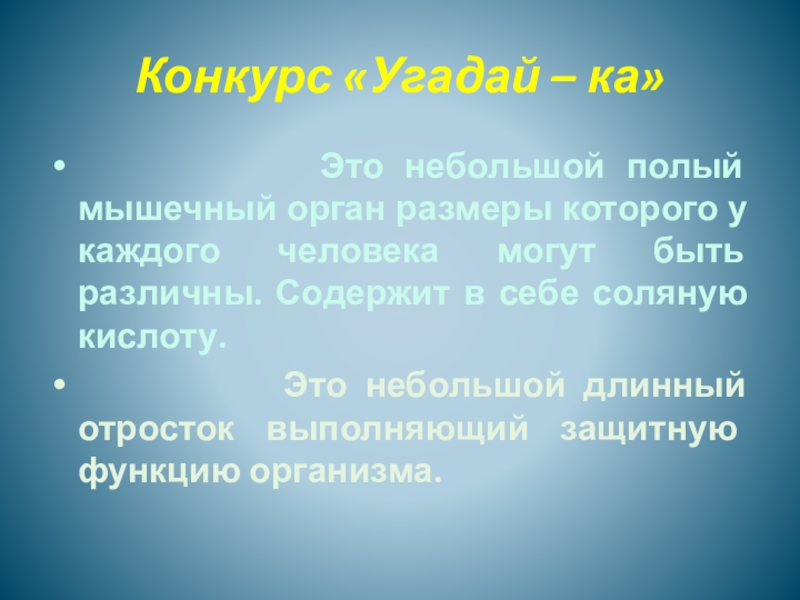 Конкурс «Угадай – ка»

• Это небольшой полый мышечный орган размеры которого у каждого человека могут быть различны. Содержит в себе соляную кислоту.

• Это небольшой длинный отросток выполняющий защитную функцию организма.